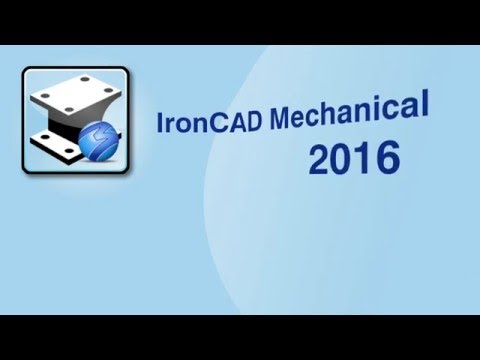 IronCAD Mechanical
2016